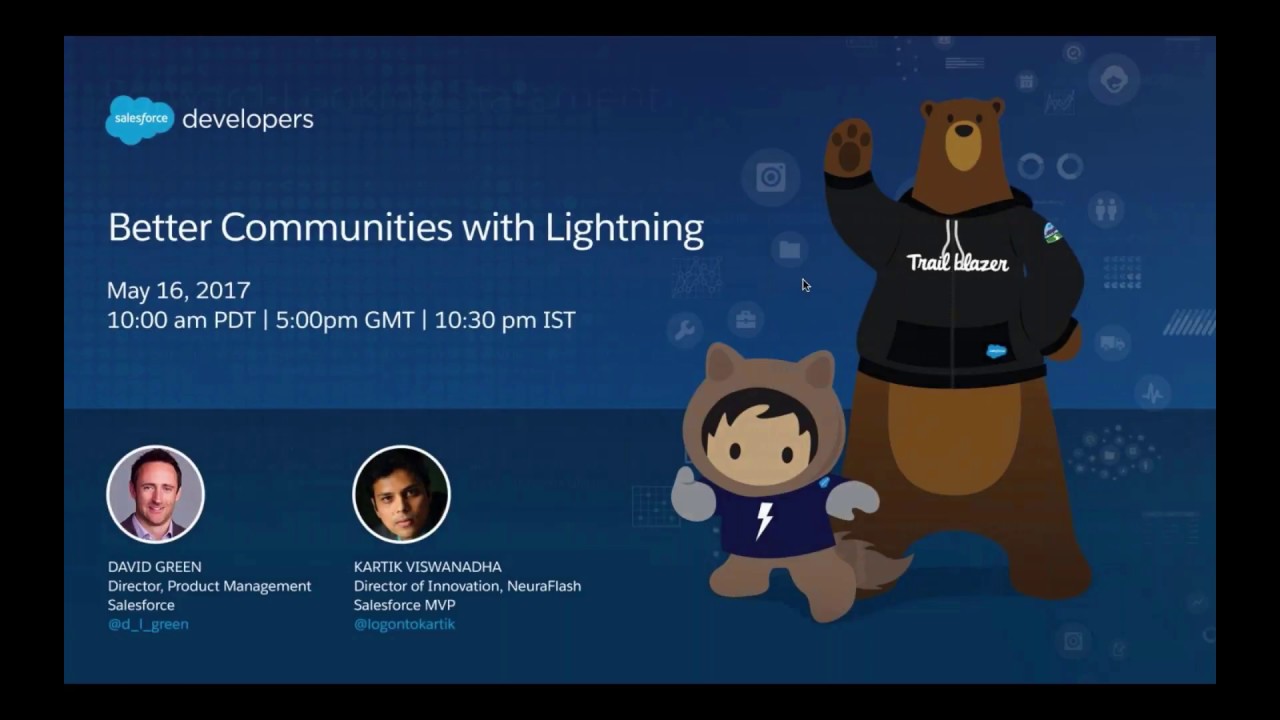 salesforce developers

Better Communities with Lightning

May 16, 2017
10:00 am PDT | 5:00pm GMT | 10:30 pm IST

Trailblazer

DAVID GREEN
Director, Product Management
Salesforce
@d_l_green

KARTIK VISWANADHA
Director of Innovation, NeuraFlash
Salesforce MVP
@logontokartik